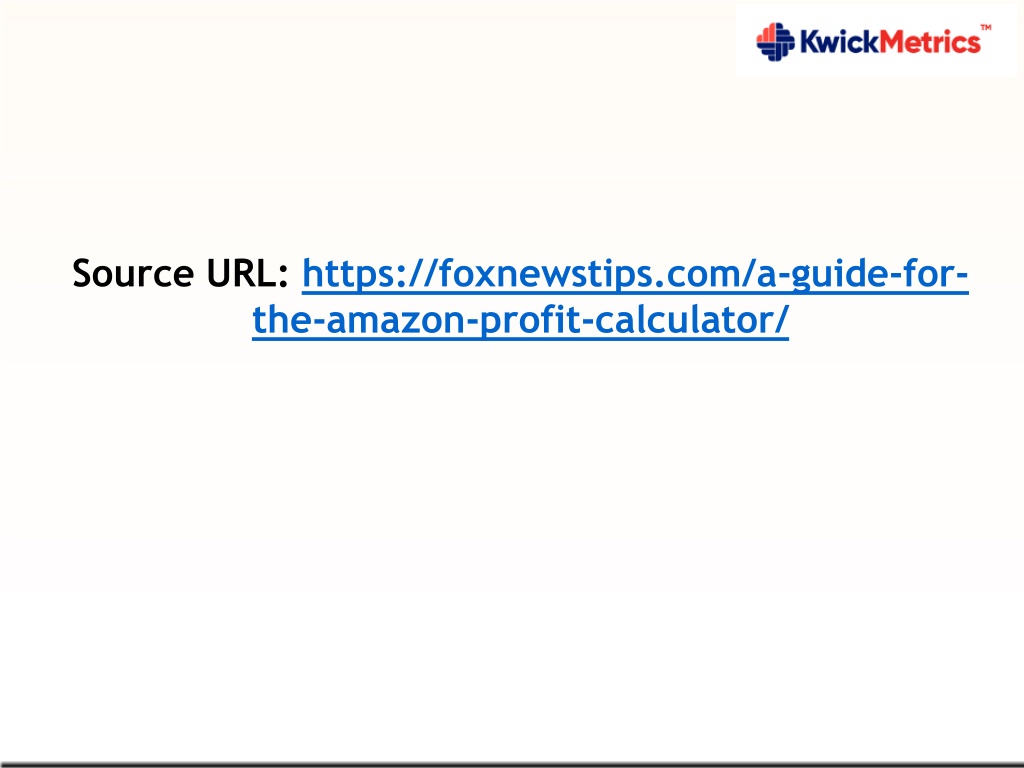 KwickMetrics™

Source URL: https://foxnewstips.com/a-guide-for-the-amazon-profit-calculator/